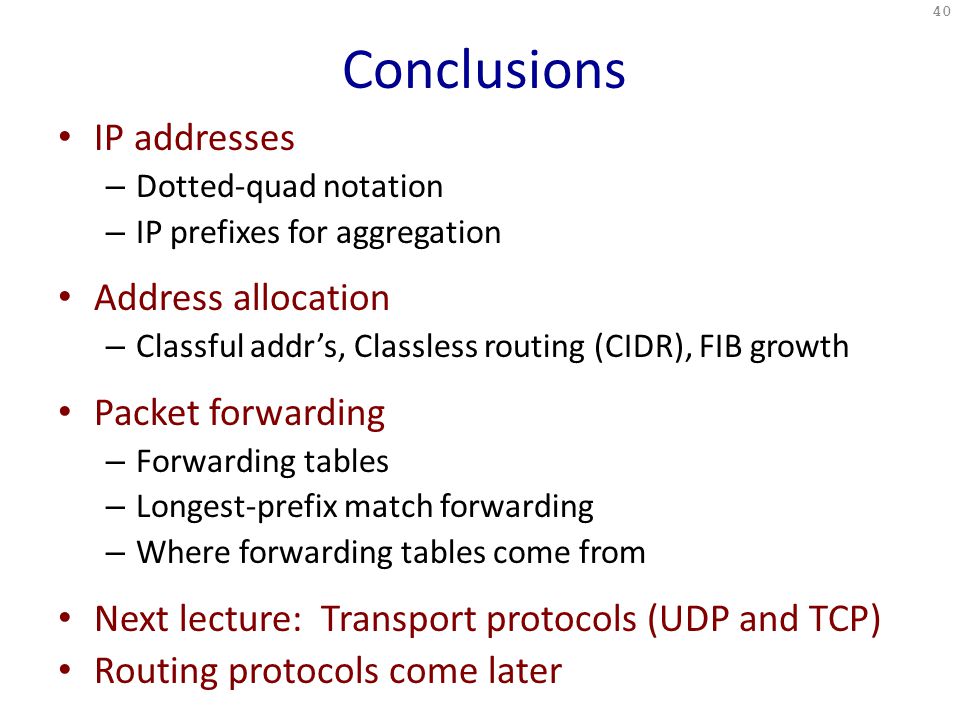 40

Conclusions

• IP addresses
– Dotted-quad notation
– IP prefixes for aggregation

• Address allocation
– Classful addr's, Classless routing (CIDR), FIB growth

• Packet forwarding
– Forwarding tables
– Longest-prefix match forwarding
– Where forwarding tables come from

• Next lecture: Transport protocols (UDP and TCP)
• Routing protocols come later